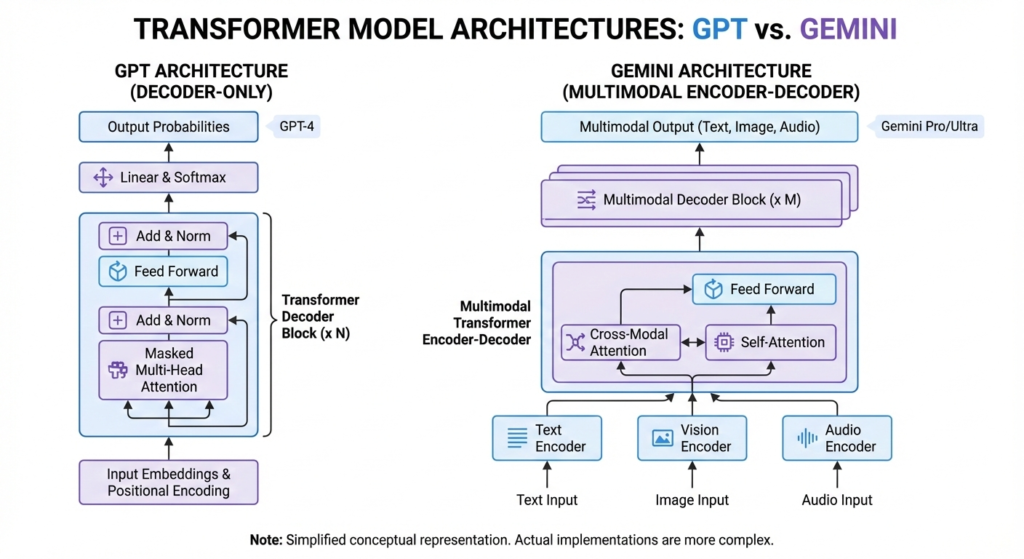 TRANSFORMER MODEL ARCHITECTURES: GPT vs. GEMINI

GPT ARCHITECTURE (DECODER-ONLY)

Output Probabilities

GPT-4

Linear & Softmax

Add & Norm

Feed Forward

Add & Norm

Masked Multi-Head Attention

Transformer Decoder Block (x N)

Input Embeddings & Positional Encoding

GEMINI ARCHITECTURE (MULTIMODAL ENCODER-DECODER)

Multimodal Output (Text, Image, Audio)

Gemini Pro/Ultra

Multimodal Decoder Block (x M)

Multimodal Transformer Encoder-Decoder

Feed Forward

Cross-Modal Attention

Self-Attention

Text Encoder

Vision Encoder

Audio Encoder

Text Input

Image Input

Audio Input

Note: Simplified conceptual representation. Actual implementations are more complex.